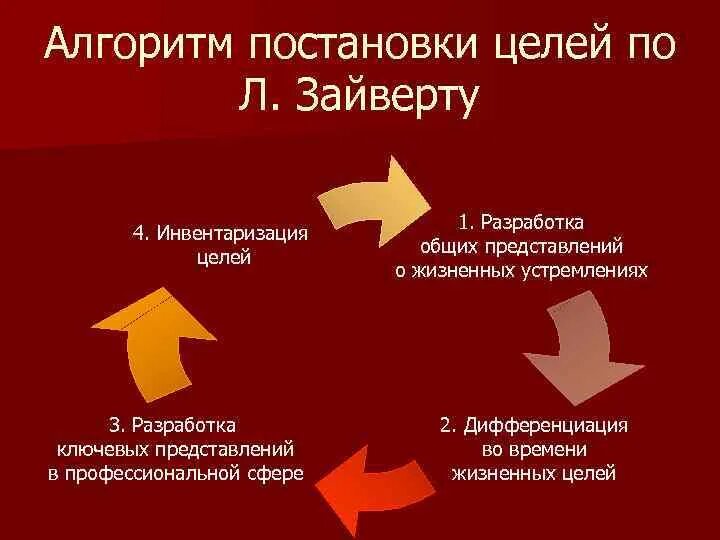 Алгоритм постановки целей по Л. Зайверту

1. Разработка общих представлений о жизненных устремлениях

2. Дифференциация во времени жизненных целей

3. Разработка ключевых представлений в профессиональной сфере

4. Инвентаризация целей